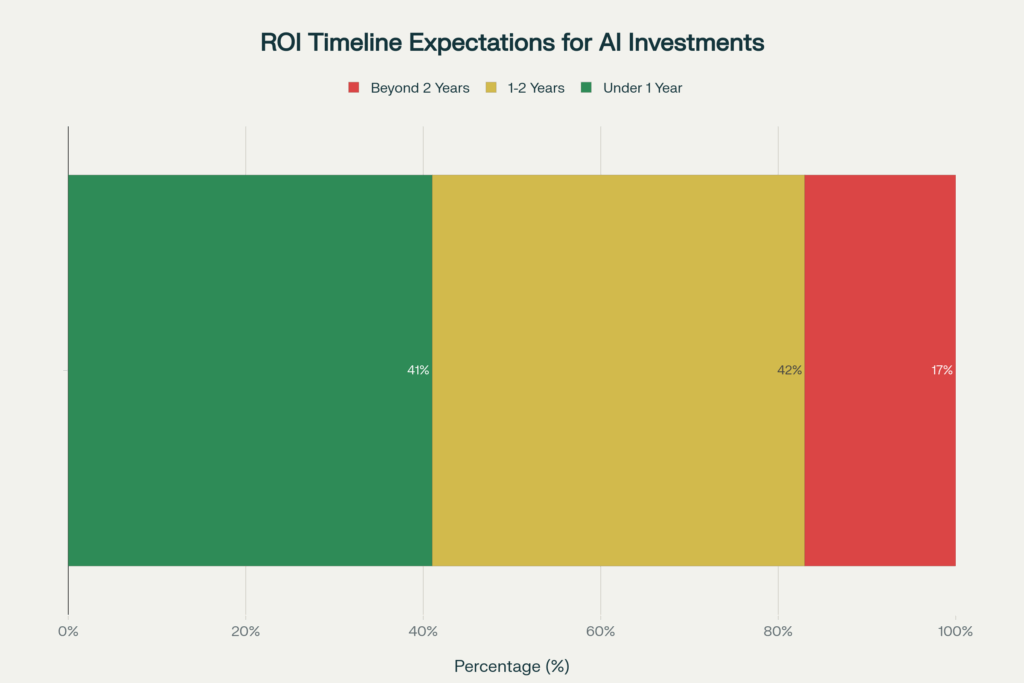 ROI Timeline Expectations for AI Investments

Beyond 2 Years 1-2 Years Under 1 Year

41%
42%
17%

0% 20% 40% 60% 80% 100%

Percentage (%)